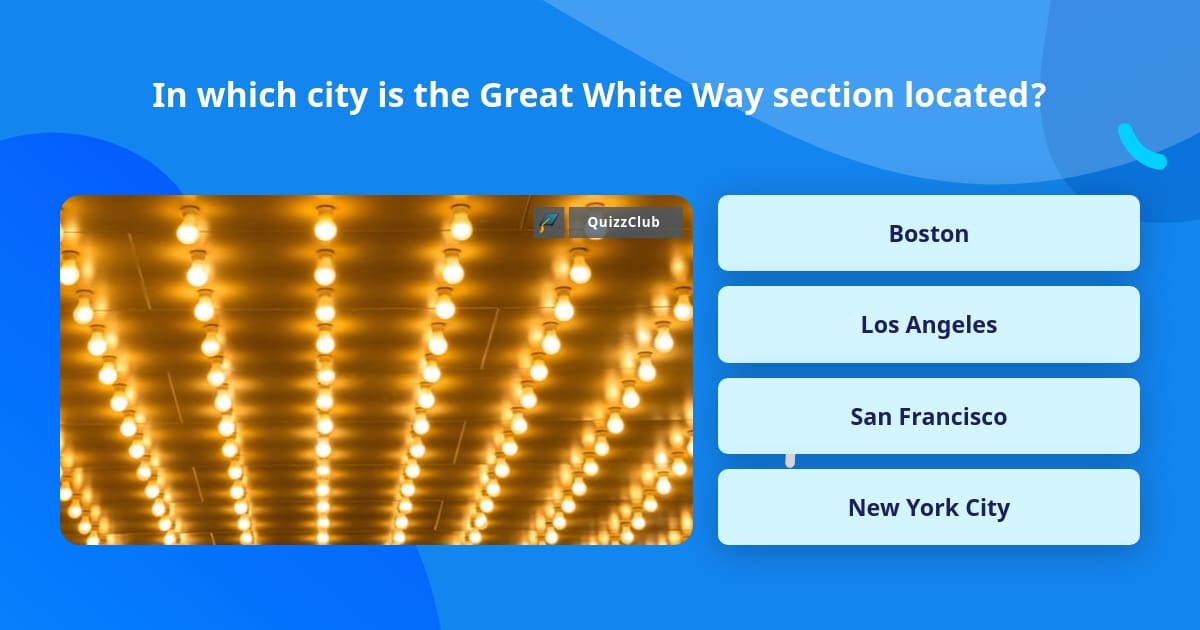 In which city is the Great White Way section located?

QuizzClub

Boston

Los Angeles

San Francisco

New York City